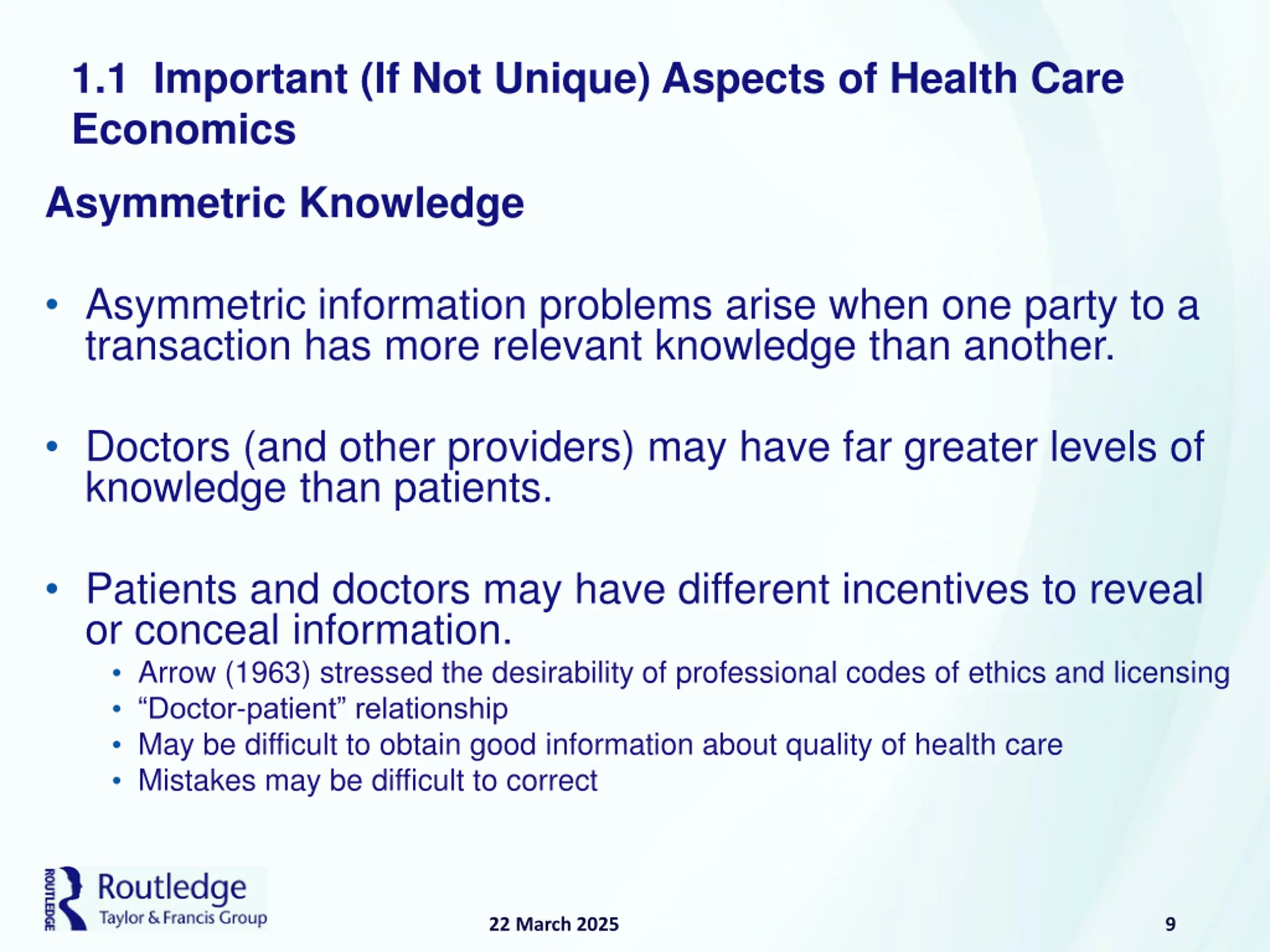 1.1 Important (If Not Unique) Aspects of Health Care Economics

Asymmetric Knowledge

• Asymmetric information problems arise when one party to a transaction has more relevant knowledge than another.

• Doctors (and other providers) may have far greater levels of knowledge than patients.

• Patients and doctors may have different incentives to reveal or conceal information.
 • Arrow (1963) stressed the desirability of professional codes of ethics and licensing
 • “Doctor-patient” relationship
 • May be difficult to obtain good information about quality of health care
 • Mistakes may be difficult to correct

ROUTLEDGE Routledge Taylor & Francis Group

22 March 2025

9